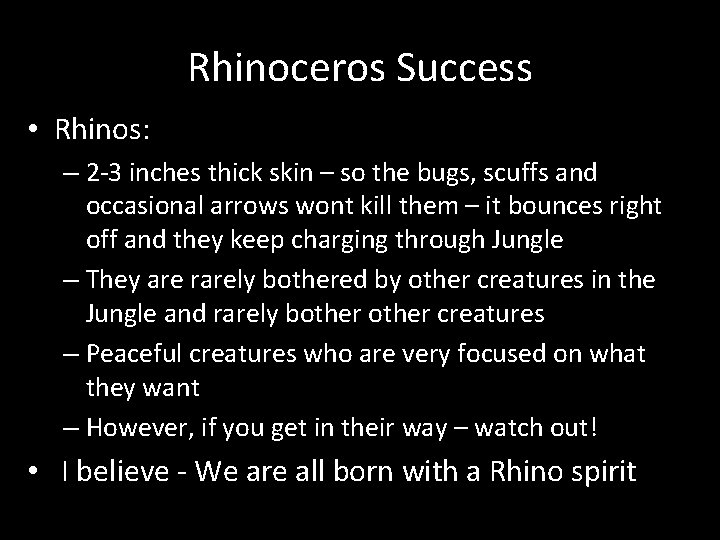 Rhinoceros Success

• Rhinos:

– 2-3 inches thick skin – so the bugs, scuffs and occasional arrows wont kill them – it bounces right off and they keep charging through Jungle

– They are rarely bothered by other creatures in the Jungle and rarely bother other creatures

– Peaceful creatures who are very focused on what they want

– However, if you get in their way – watch out!

• I believe - We are all born with a Rhino spirit